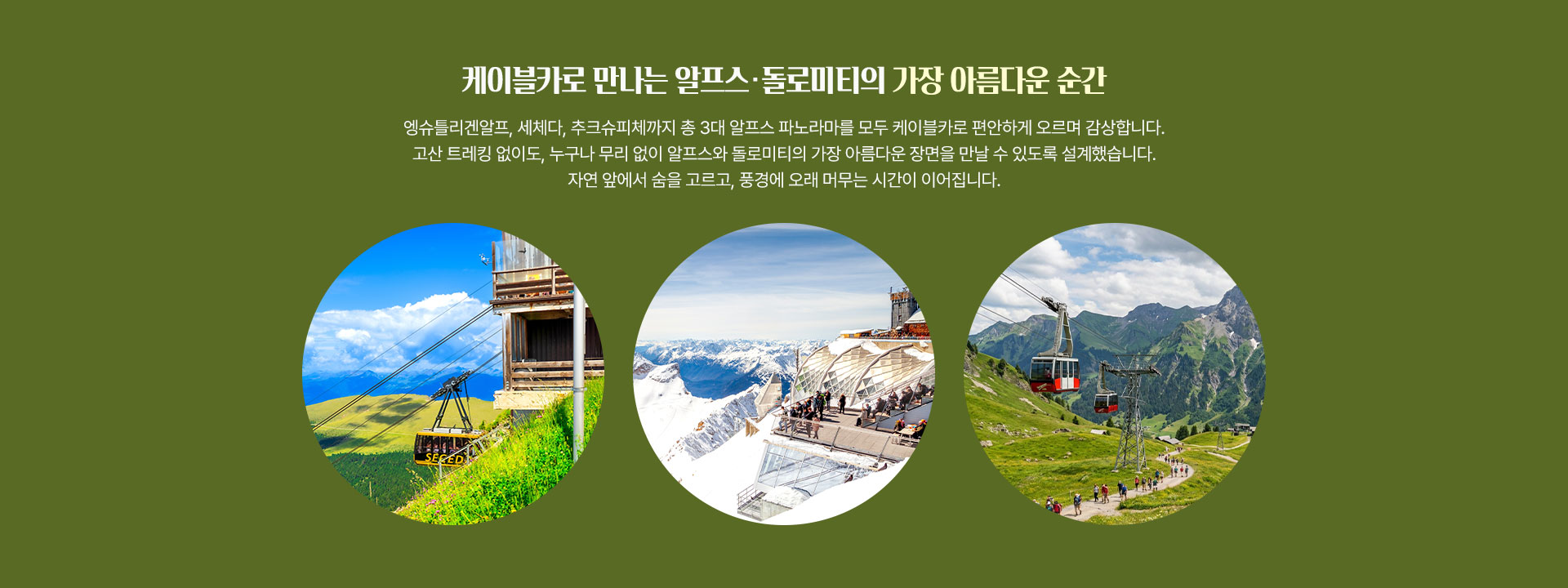 케이블카로 만나는 알프스·돌로미티의 가장 아름다운 순간

엥슈틀리겐알프, 세체다, 추크슈피체까지 총 3대 알프스 파노라마를 모두 케이블카로 편안하게 오르며 감상합니다.
고산 트레킹 없이도, 누구나 무리 없이 알프스와 돌로미티의 가장 아름다운 장면을 만날 수 있도록 설계했습니다.
자연 앞에서 숨을 고르고, 풍경에 오래 머무는 시간이 이어집니다.

SECEDA